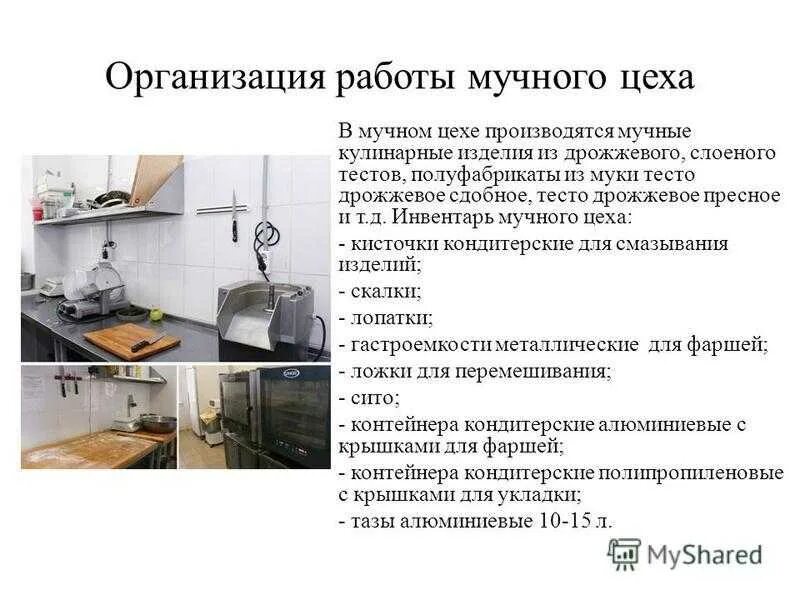 Организация работы мучного цеха

В мучном цехе производятся мучные кулинарные изделия из дрожжевого, слоеного тестов, полуфабрикаты из муки тесто дрожжевое сдобное, тесто дрожжевое пресное и т.д. Инвентарь мучного цеха:

- кисточки кондитерские для смазывания изделий;

- скалки;

- лопатки;

- гастроемкости металлические для фаршей;

- ложки для перемешивания;

- сито;

- контейнера кондитерские алюминиевые с крышками для фаршей;

- контейнера кондитерские полипропиленовые с крышками для укладки;

- тазы алюминиевые 10-15 л.

MyShared